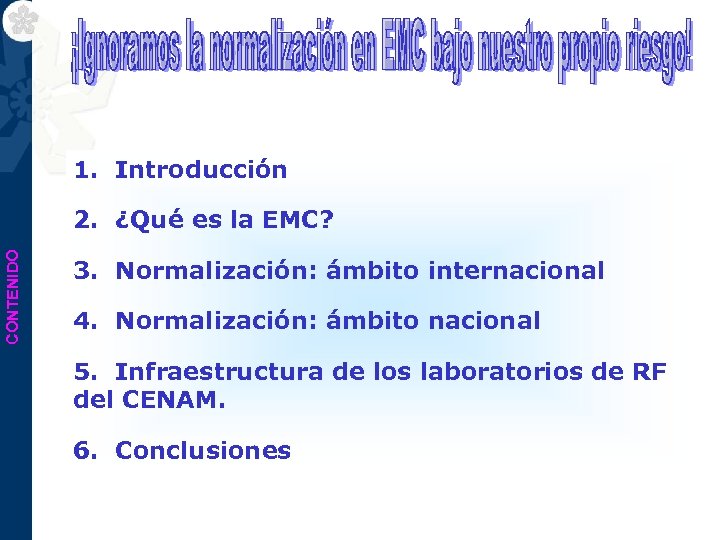 ¡Ignoramos la normalización en EMC bajo nuestro propio riesgo!

CONTENIDO

1. Introducción

2. ¿Qué es la EMC?

3. Normalización: ámbito internacional

4. Normalización: ámbito nacional

5. Infraestructura de los laboratorios de RF del CENAM.

6. Conclusiones